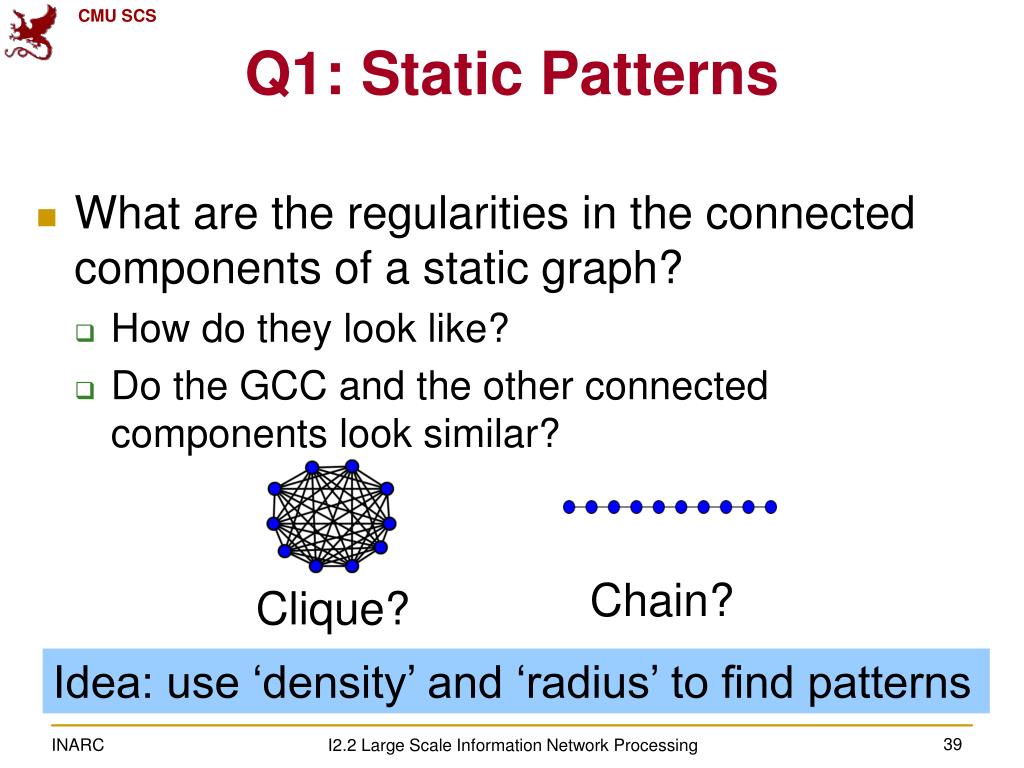 CMU SCS

Q1: Static Patterns

What are the regularities in the connected components of a static graph?

How do they look like?

Do the GCC and the other connected components look similar?

Clique?

Chain?

Idea: use ‘density’ and ‘radius’ to find patterns

INARC

I2.2 Large Scale Information Network Processing

39